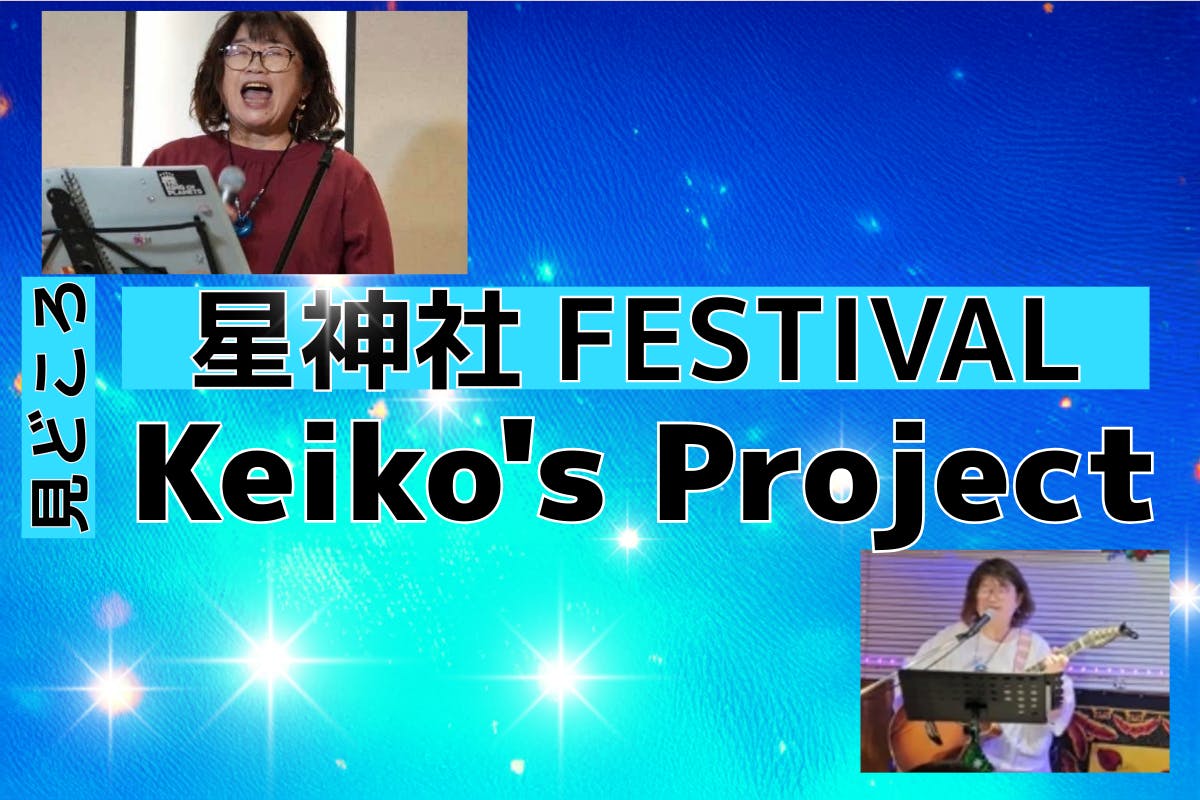 見どころ

星神社 FESTIVAL

Keiko's Project